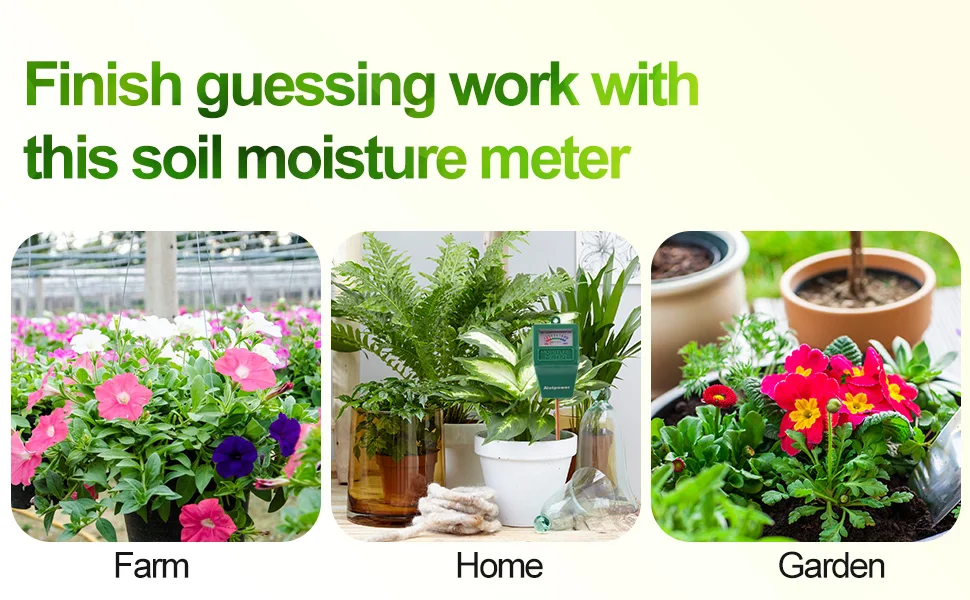 Finish guessing work with this soil moisture meter

Farm

Home

Garden